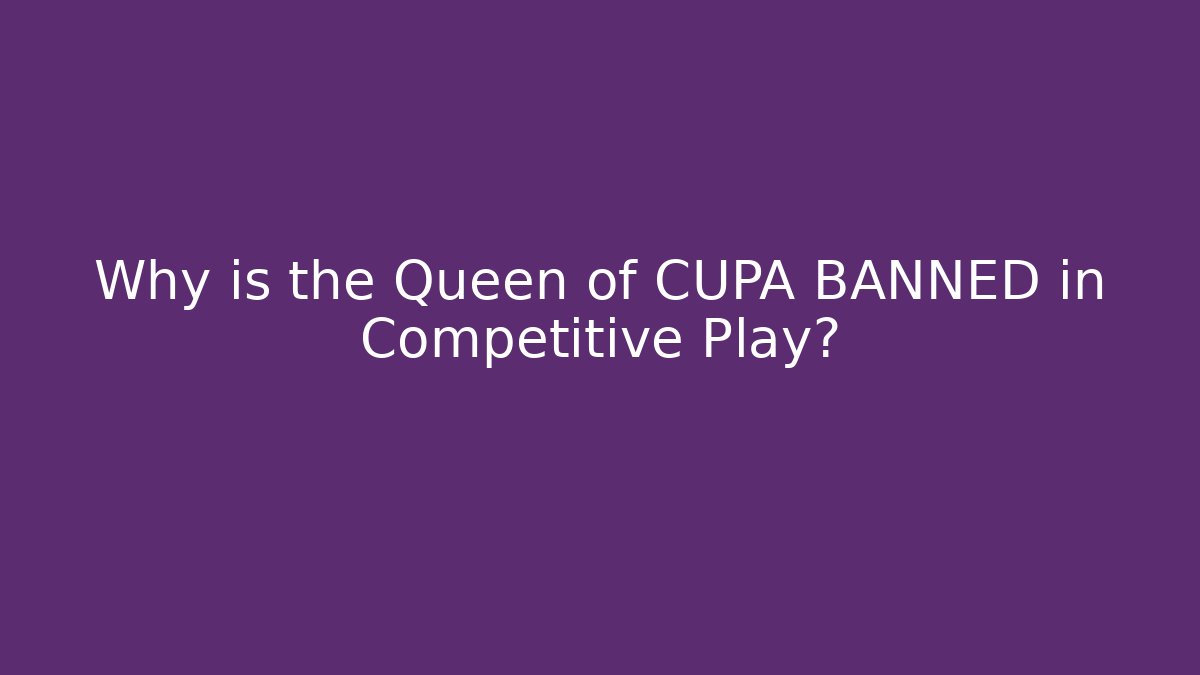 Why is the Queen of CUPA BANNED in Competitive Play?